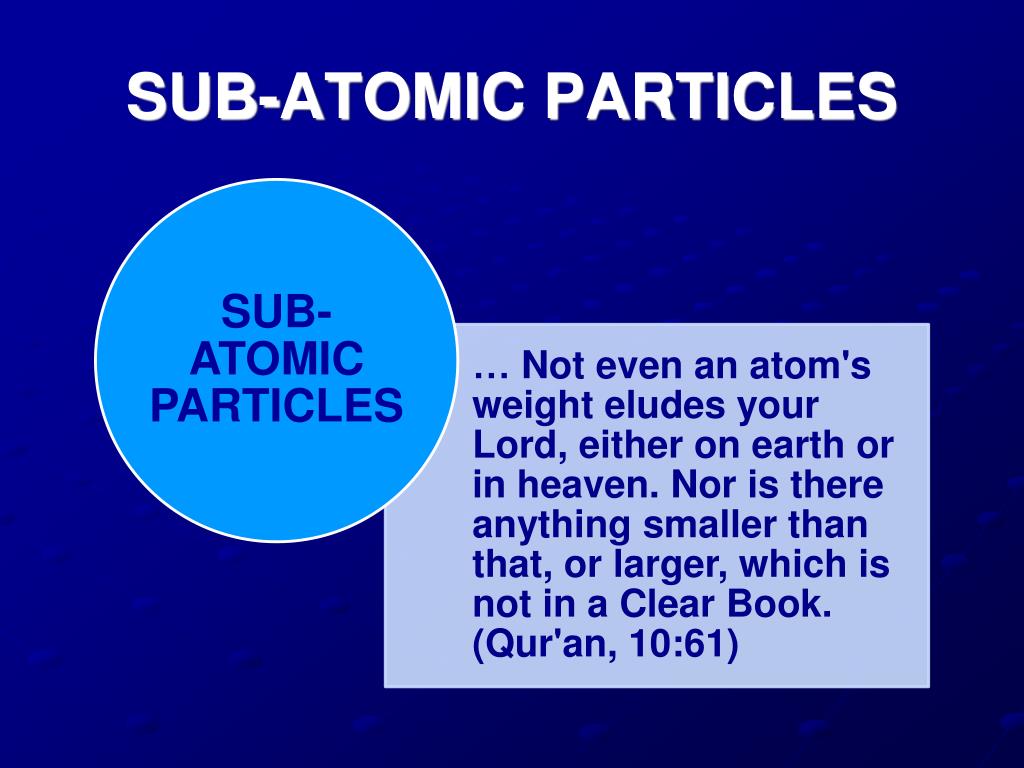 SUB-ATOMIC PARTICLES

SUB-ATOMIC PARTICLES

… Not even an atom's weight eludes your Lord, either on earth or in heaven. Nor is there anything smaller than that, or larger, which is not in a Clear Book. (Qur'an, 10:61)